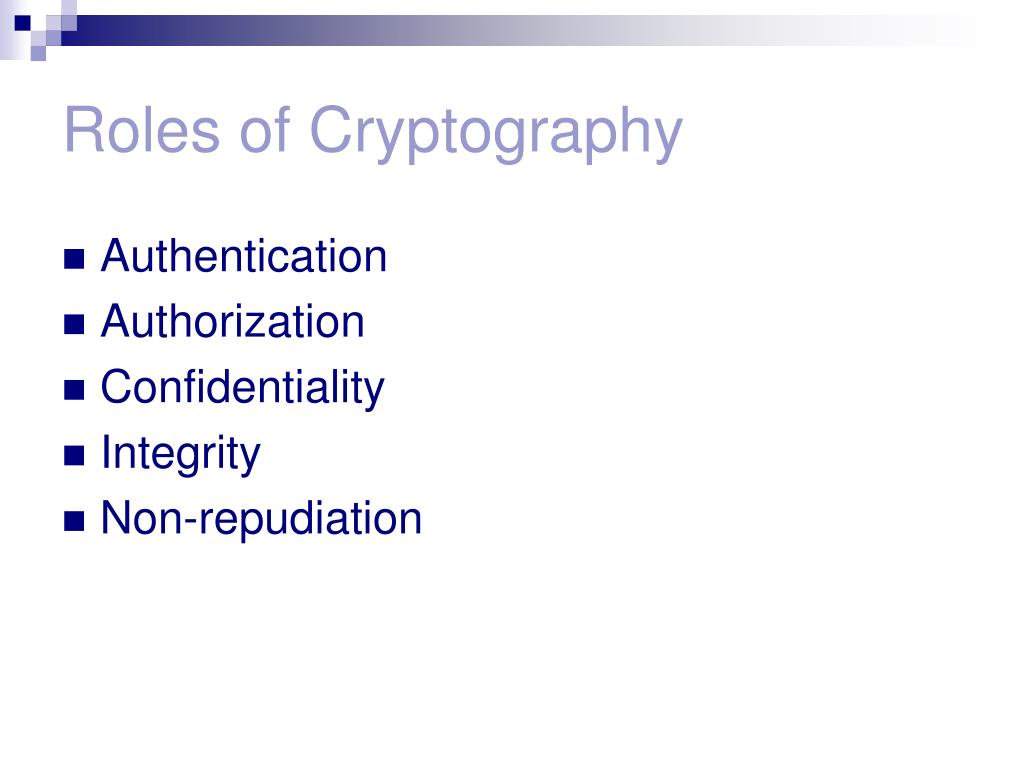 Roles of Cryptography

- Authentication
- Authorization
- Confidentiality
- Integrity
- Non-repudiation